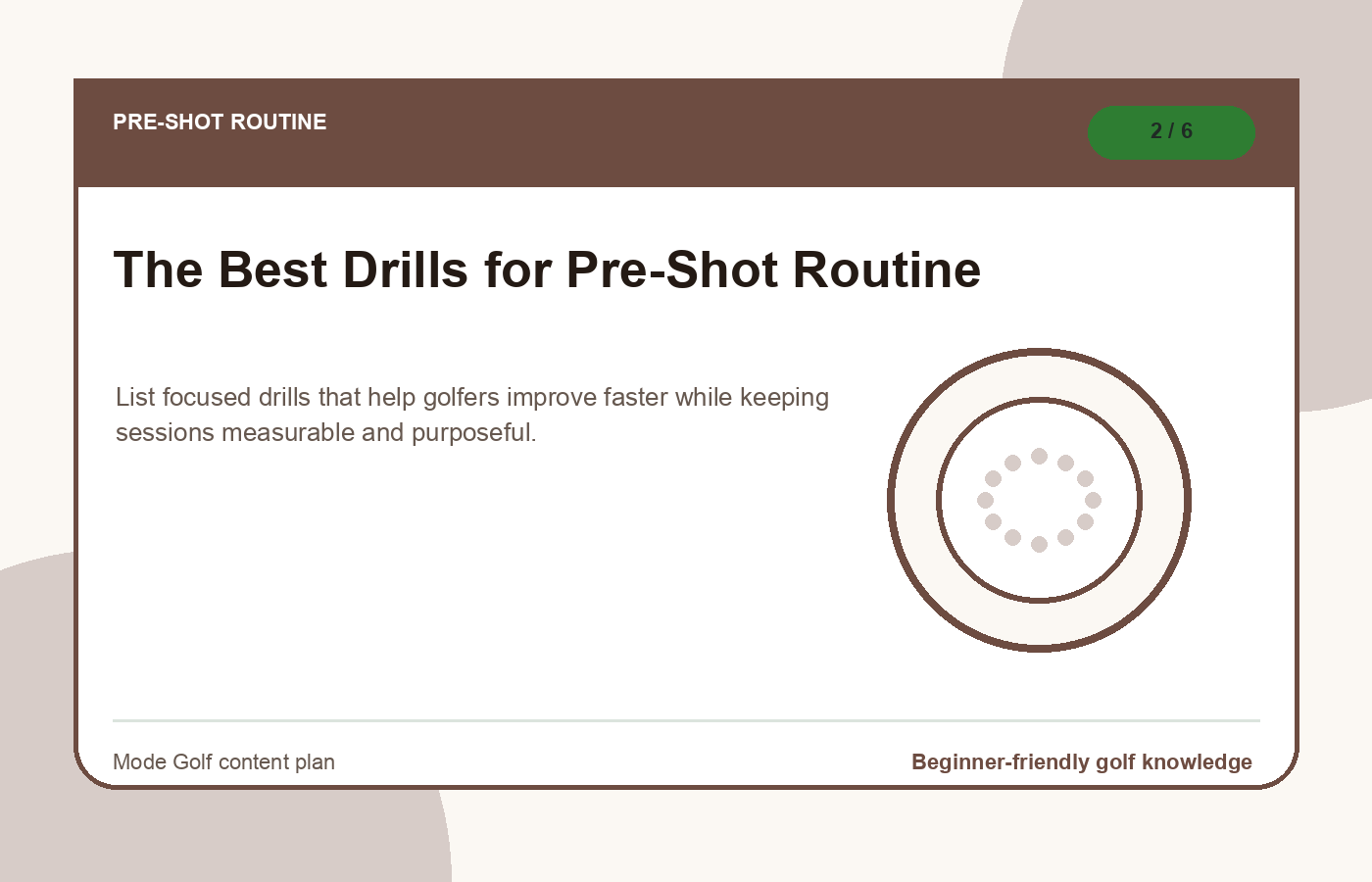 PRE-SHOT ROUTINE

2 / 6

The Best Drills for Pre-Shot Routine

List focused drills that help golfers improve faster while keeping sessions measurable and purposeful.

Mode Golf content plan

Beginner-friendly golf knowledge